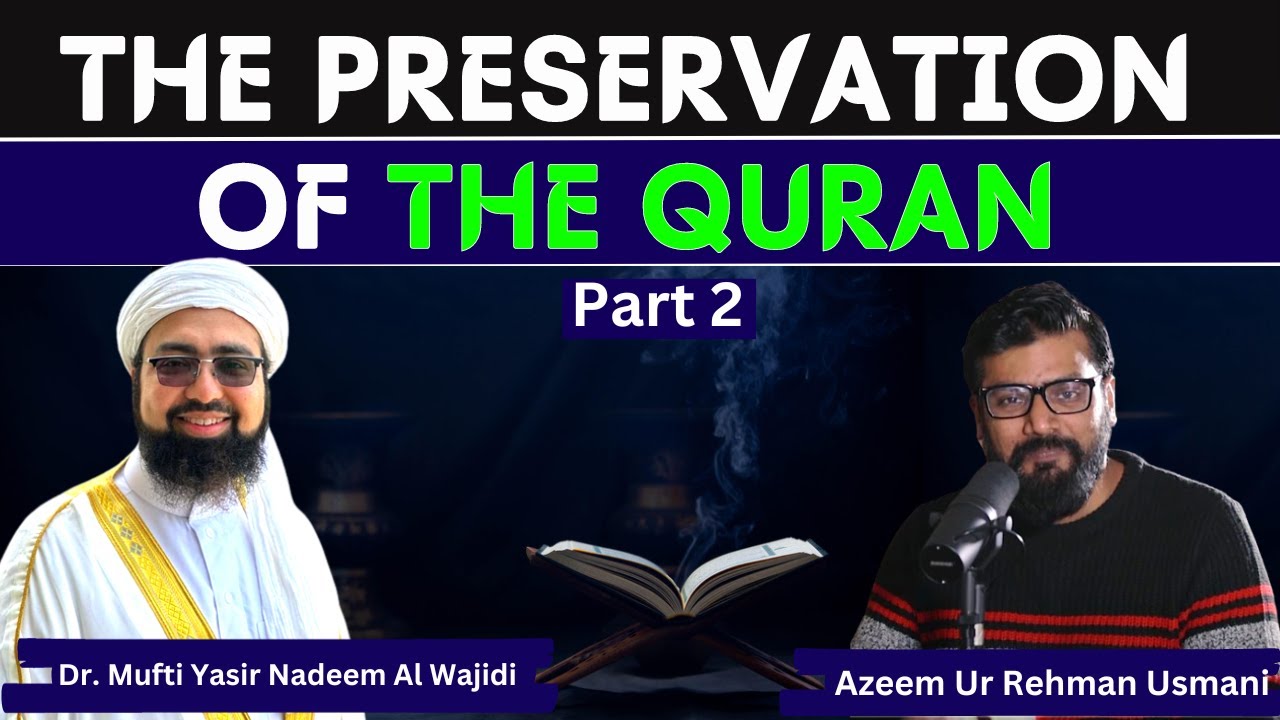 THE PRESERVATION
OF THE QURAN

Part 2

Dr. Mufti Yasir Nadeem Al Wajidi

Azeem Ur Rehman Usmani